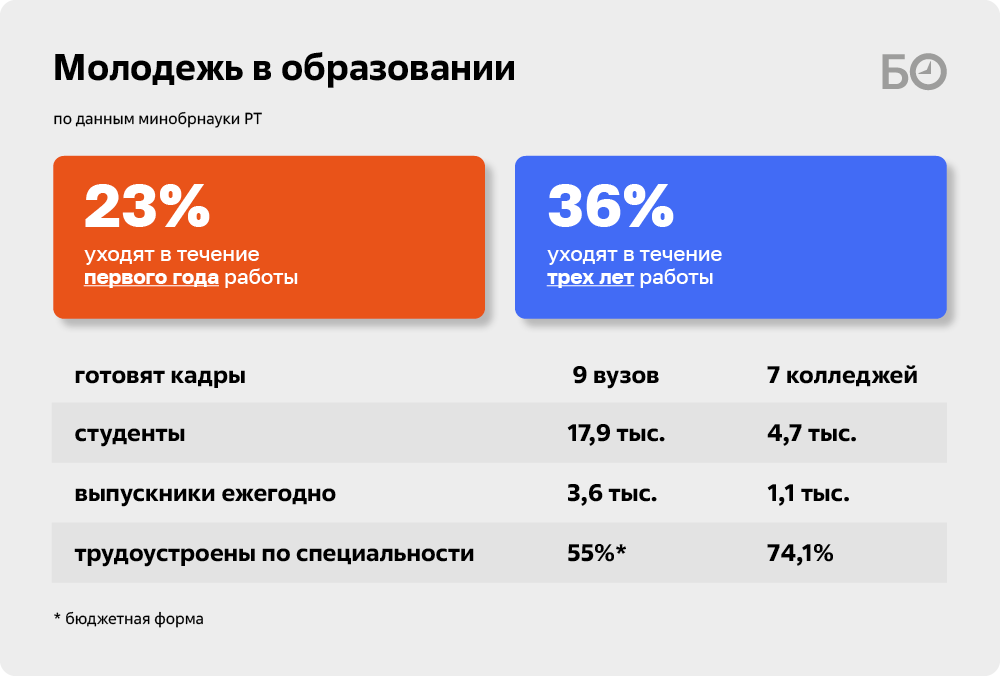 Молодежь в образовании

БО

по данным минобрнауки РТ

23%
уходят в течение первого года работы

36%
уходят в течение трех лет работы

| готовят кадры | 9 вузов | 7 колледжей |
|---|---|---|
| студенты | 17,9 тыс. | 4,7 тыс. |
| выпускники ежегодно | 3,6 тыс. | 1,1 тыс. |
| трудоустроены по специальности | 55%* | 74,1% |

* бюджетная форма